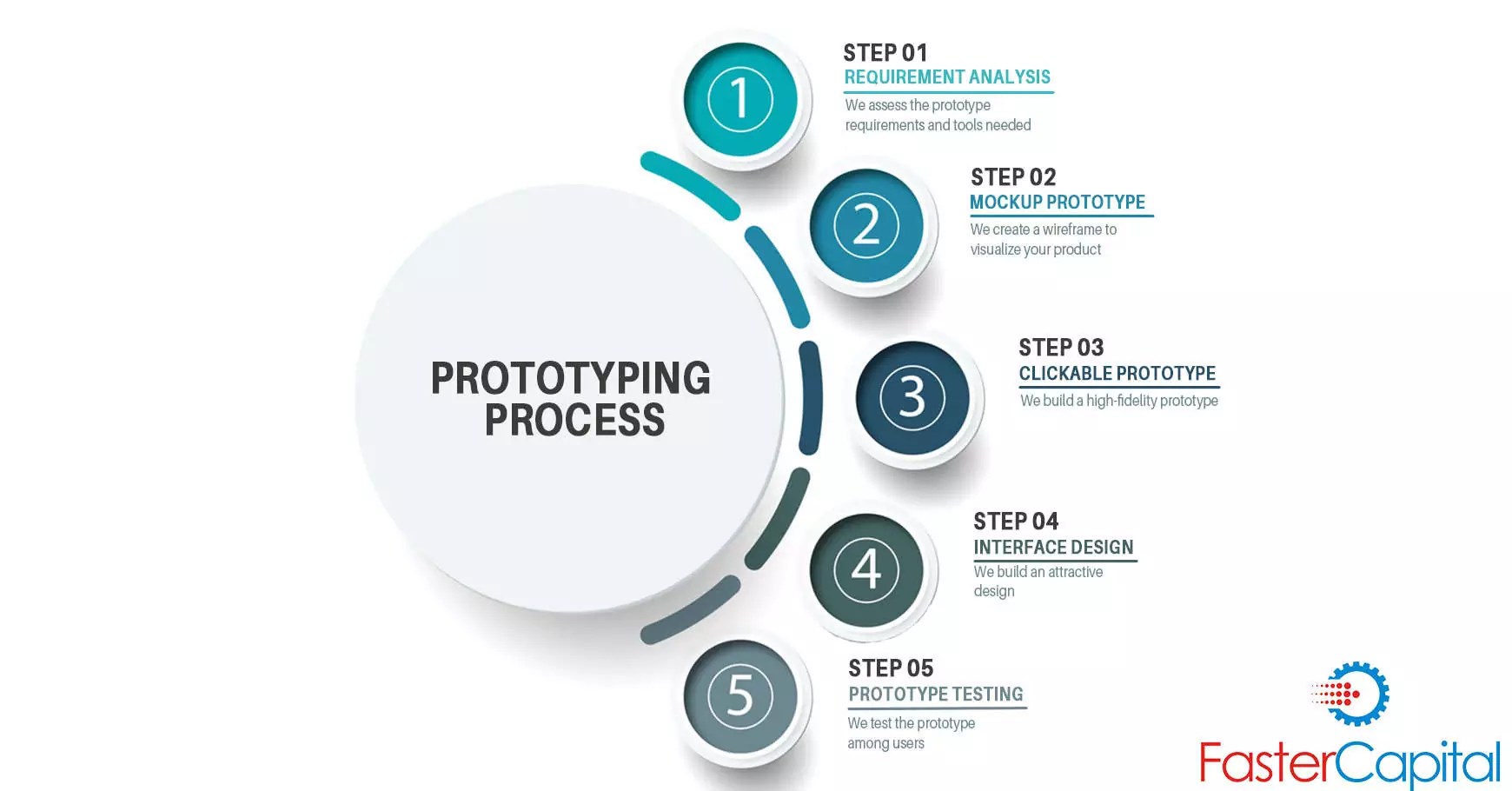 PROTOTYPING PROCESS

1
STEP 01
REQUIREMENT ANALYSIS
We assess the prototype requirements and tools needed

2
STEP 02
MOCKUP PROTOTYPE
We create a wireframe to visualize your product

3
STEP 03
CLICKABLE PROTOTYPE
We build a high-fidelity prototype

4
STEP 04
INTERFACE DESIGN
We build an attractive design

5
STEP 05
PROTOTYPE TESTING
We test the prototype among users

FasterCapital